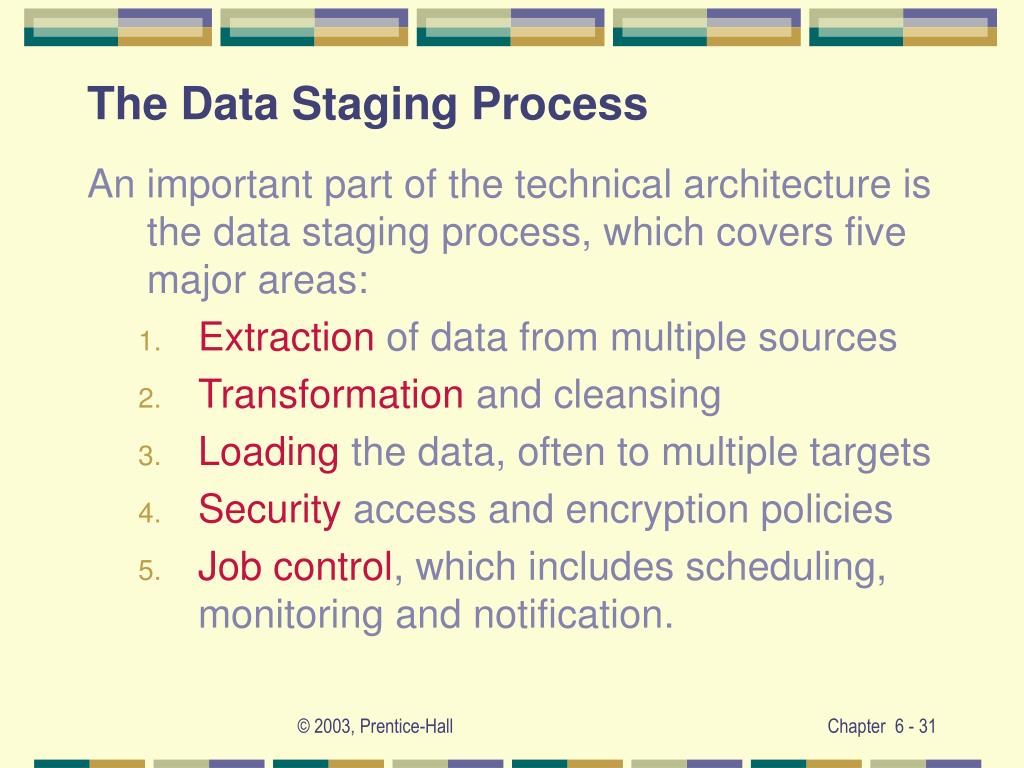 The Data Staging Process

An important part of the technical architecture is the data staging process, which covers five major areas:

1. Extraction of data from multiple sources
2. Transformation and cleansing
3. Loading the data, often to multiple targets
4. Security access and encryption policies
5. Job control, which includes scheduling, monitoring and notification.

© 2003, Prentice-Hall

Chapter 6 - 31